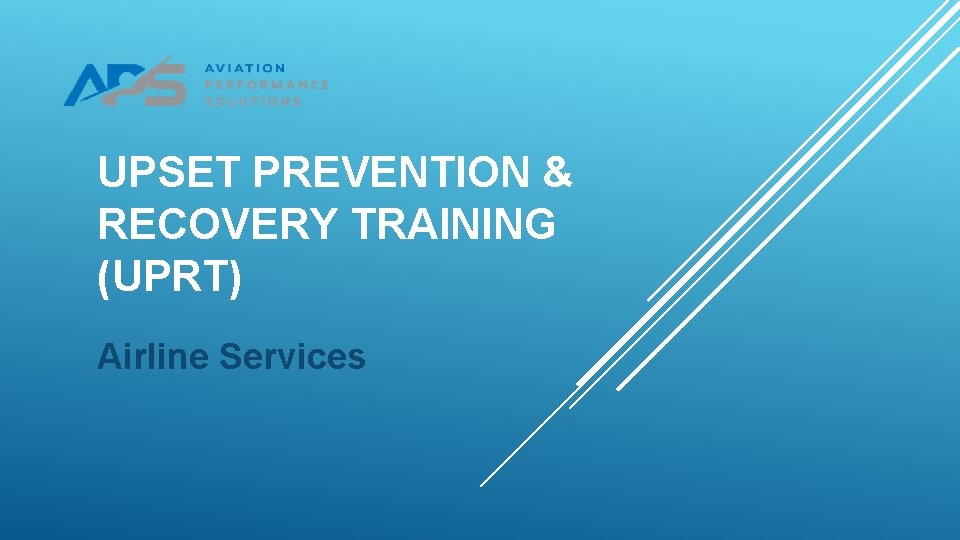 APS AVIATION PERFORMANCE SOLUTIONS

UPSET PREVENTION & RECOVERY TRAINING (UPRT)

Airline Services